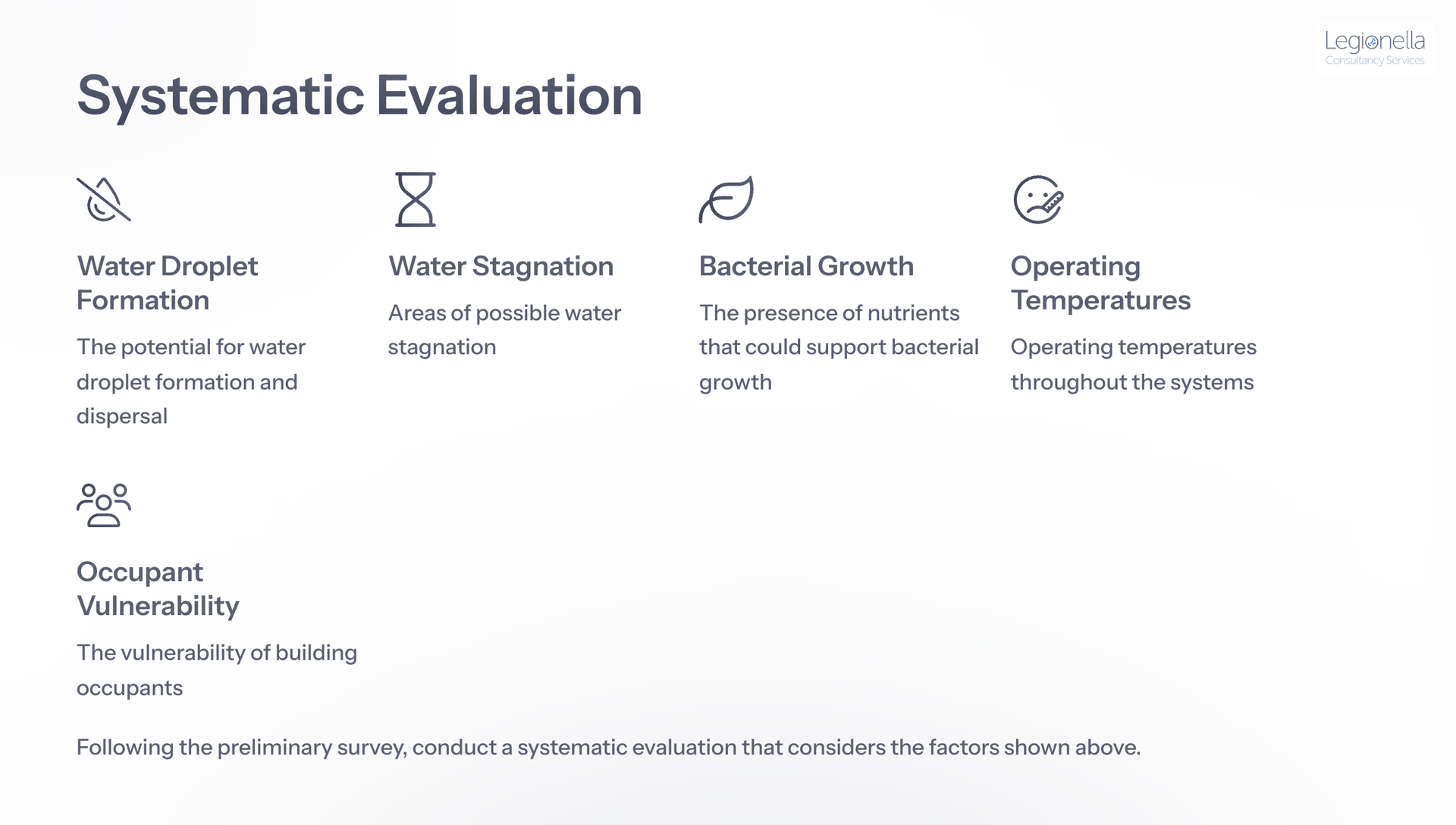 Legionella
Consultancy Services

Systematic Evaluation

Water Droplet Formation

The potential for water droplet formation and dispersal

Water Stagnation

Areas of possible water stagnation

Bacterial Growth

The presence of nutrients that could support bacterial growth

Operating Temperatures

Operating temperatures throughout the systems

Occupant Vulnerability

The vulnerability of building occupants

Following the preliminary survey, conduct a systematic evaluation that considers the factors shown above.